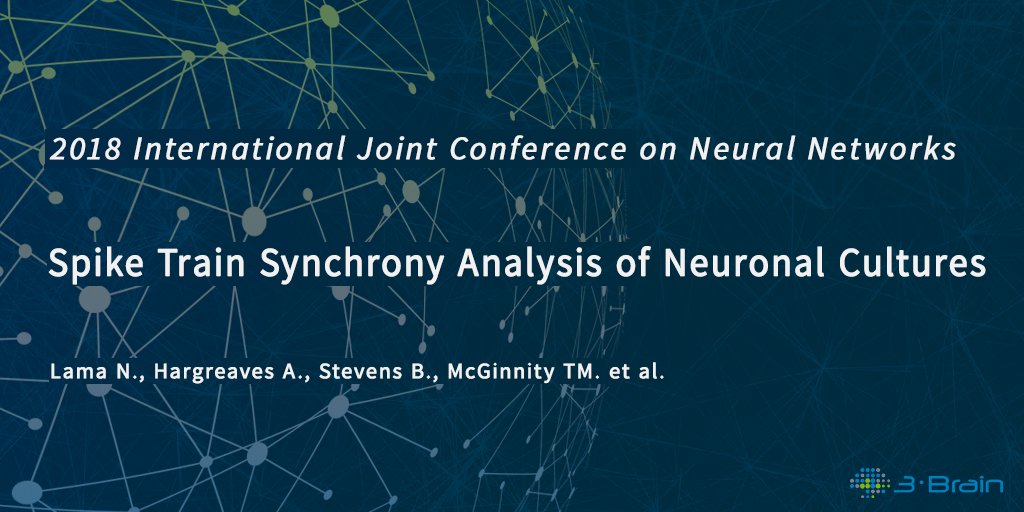 2018 International Joint Conference on Neural Networks

Spike Train Synchrony Analysis of Neuronal Cultures

Lama N., Hargreaves A., Stevens B., McGinnity TM. et al.

3·Brain